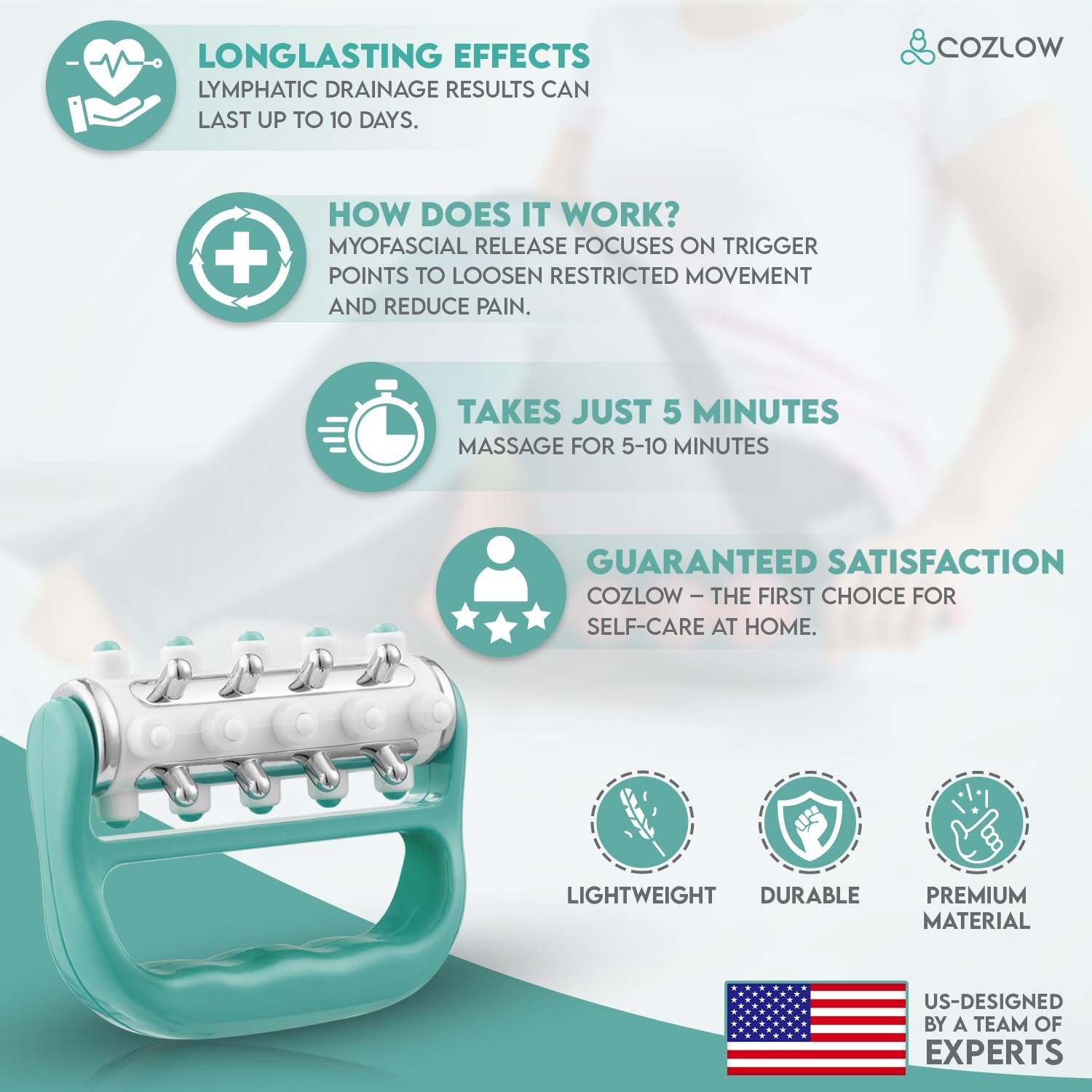 COZLOW

LONGLASTING EFFECTS
LYMPHATIC DRAINAGE RESULTS CAN LAST UP TO 10 DAYS.

HOW DOES IT WORK?
MYOFASCIAL RELEASE FOCUSES ON TRIGGER POINTS TO LOOSEN RESTRICTED MOVEMENT AND REDUCE PAIN.

TAKES JUST 5 MINUTES
MASSAGE FOR 5-10 MINUTES

GUARANTEED SATISFACTION
COZLOW – THE FIRST CHOICE FOR SELF-CARE AT HOME.

LIGHTWEIGHT

DURABLE

PREMIUM MATERIAL

US-DESIGNED BY A TEAM OF EXPERTS